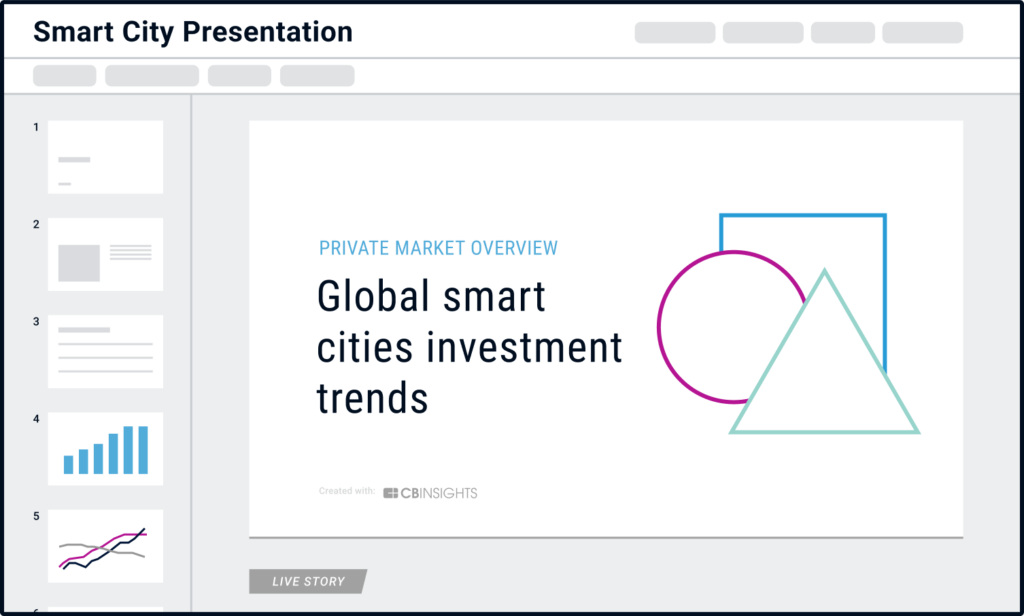 Smart City Presentation

1

2

3

4

5

PRIVATE MARKET OVERVIEW

Global smart cities investment trends

Created with: CBINSIGHTS

LIVE STORY